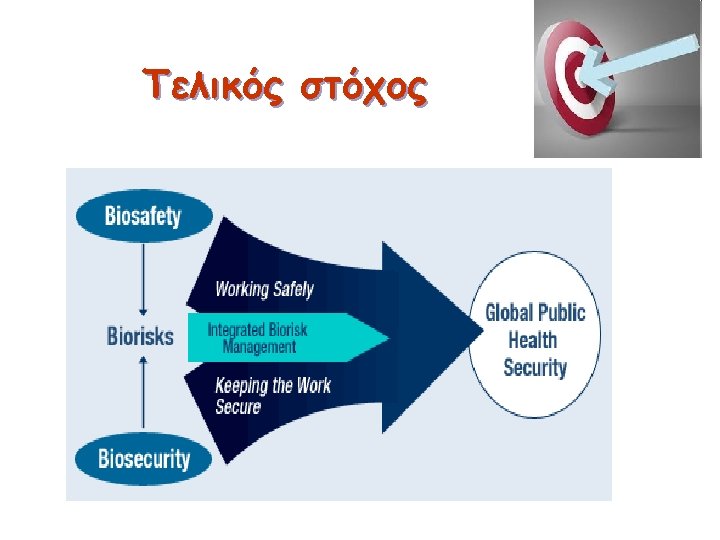 Τελικός στόχος

Biosafety

Biorisks

Biosecurity

Working Safely

Integrated Biorisk Management

Keeping the Work Secure

Global Public Health Security